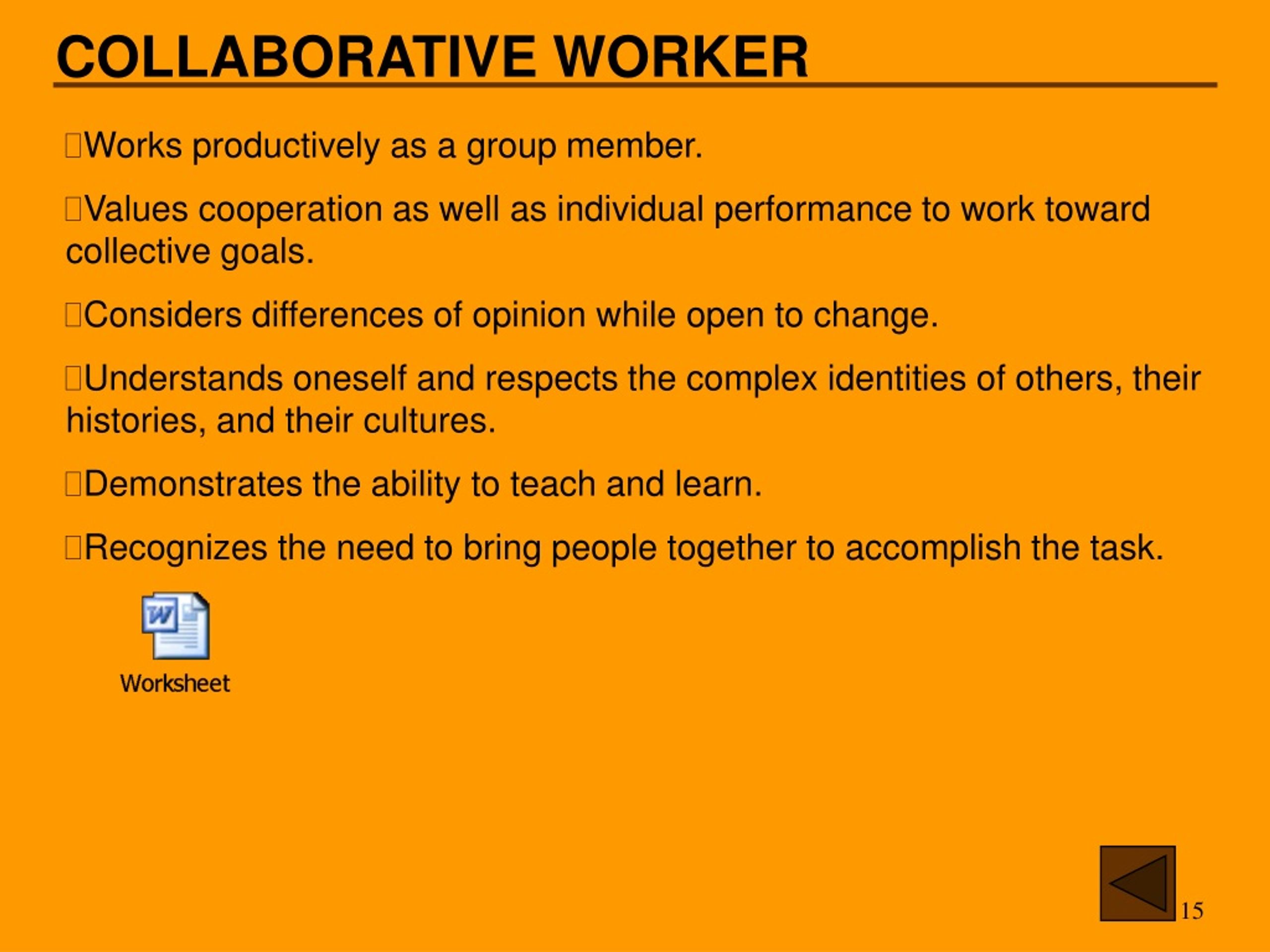 COLLABORATIVE WORKER

Works productively as a group member.

Values cooperation as well as individual performance to work toward collective goals.

Considers differences of opinion while open to change.

Understands oneself and respects the complex identities of others, their histories, and their cultures.

Demonstrates the ability to teach and learn.

Recognizes the need to bring people together to accomplish the task.

Worksheet

15